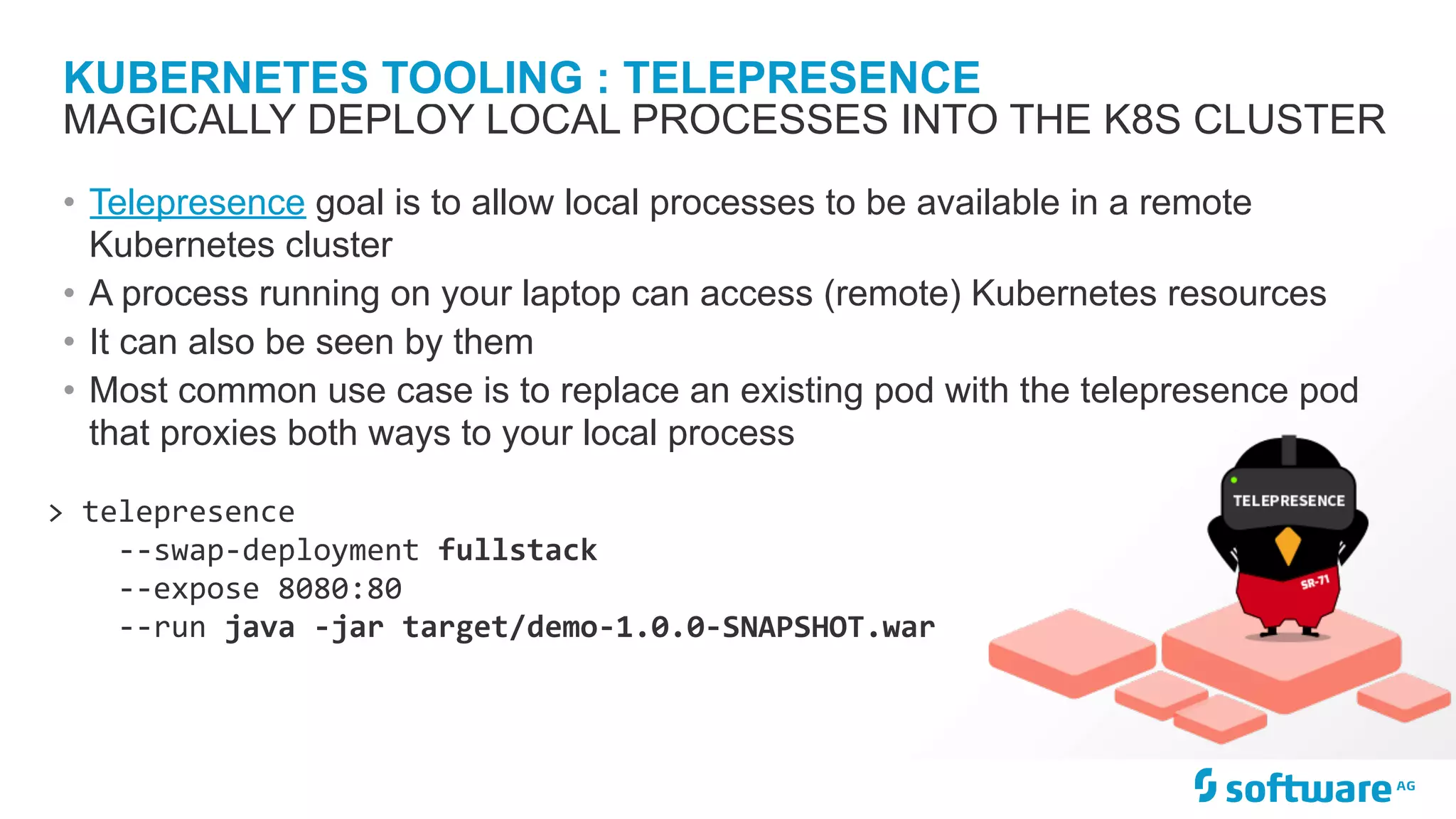 KUBERNETES TOOLING : TELEPRESENCE
MAGICALLY DEPLOY LOCAL PROCESSES INTO THE K8S CLUSTER

• Telepresence goal is to allow local processes to be available in a remote Kubernetes cluster
• A process running on your laptop can access (remote) Kubernetes resources
• It can also be seen by them
• Most common use case is to replace an existing pod with the telepresence pod that proxies both ways to your local process

> telepresence
  --swap-deployment fullstack
  --expose 8080:80
  --run java -jar target/demo-1.0.0-SNAPSHOT.war

TELEPRESENCE
SR-71

software AG